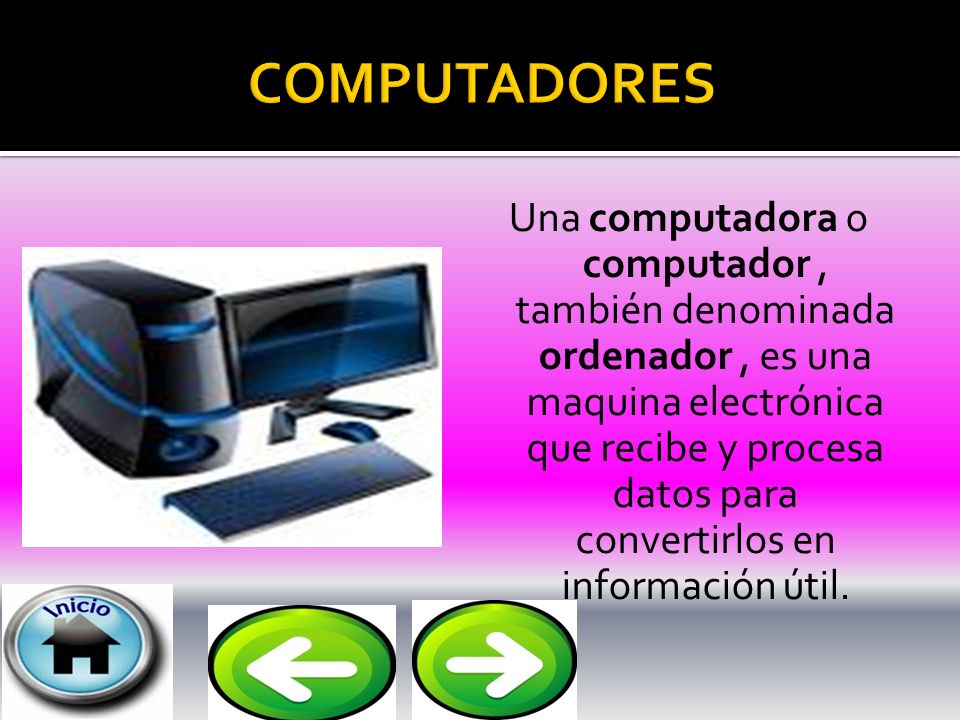 COMPUTADORES

Una computadora o computador , también denominada ordenador , es una maquina electrónica que recibe y procesa datos para convertirlos en información útil.

Inicio